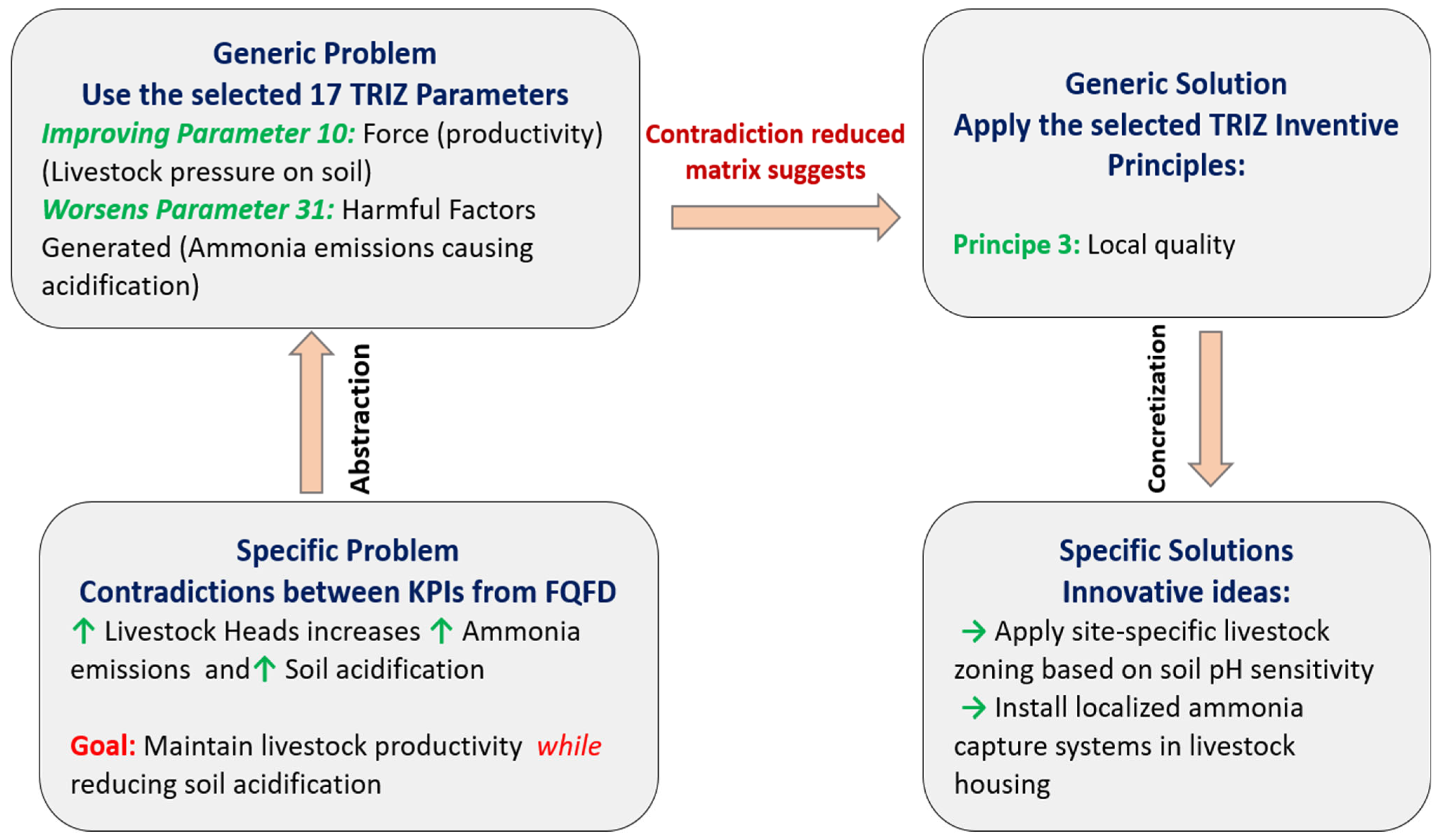 Generic Problem
Use the selected 17 TRIZ Parameters
Improving Parameter 10: Force (productivity) (Livestock pressure on soil)
Worsens Parameter 31: Harmful Factors Generated (Ammonia emissions causing acidification)

Contradiction reduced matrix suggests

Generic Solution
Apply the selected TRIZ Inventive Principles:

Principe 3: Local quality

Abstraction

Concretization

Specific Problem
Contradictions between KPIs from FQFD
↑ Livestock Heads increases ↑ Ammonia emissions and ↑ Soil acidification

Goal: Maintain livestock productivity while reducing soil acidification

Specific Solutions
Innovative ideas:
→ Apply site-specific livestock zoning based on soil pH sensitivity
→ Install localized ammonia capture systems in livestock housing